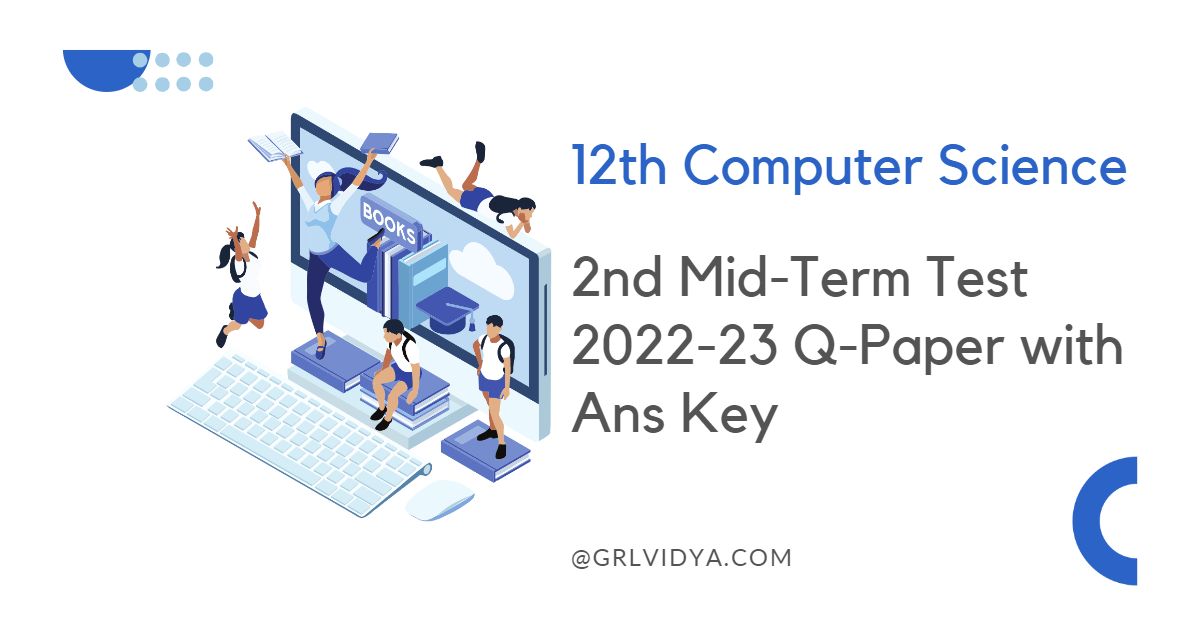 BOOKS

12th Computer Science

2nd Mid-Term Test 2022-23 Q-Paper with Ans Key

@GRLVIDYA.COM